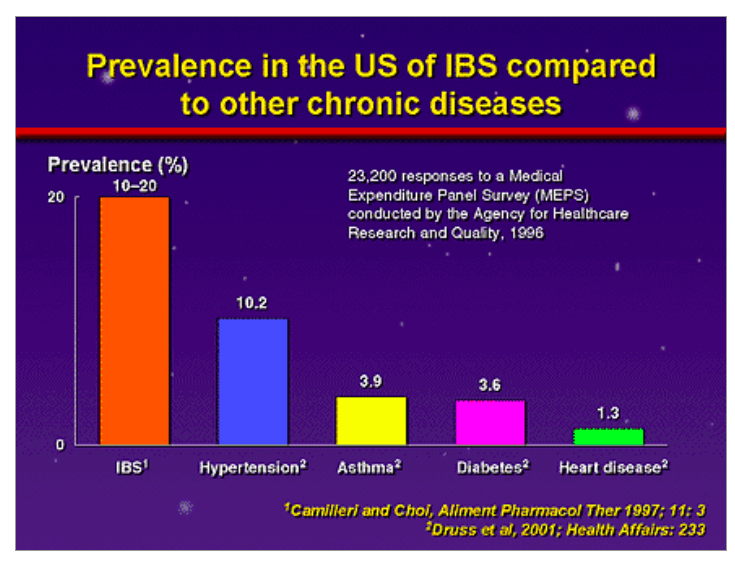 Prevalence in the US of IBS compared to other chronic diseases

Prevalence (%)

23,200 responses to a Medical Expenditure Panel Survey (MEPS) conducted by the Agency for Healthcare Research and Quality, 1996

20

0

10–20

10.2

3.9

3.6

1.3

IBS$^1$

Hypertension$^2$

Asthma$^2$

Diabetes$^2$

Heart disease$^2$

$^1$Camilleri and Choi, Aliment Pharmacol Ther 1997; 11: 3
$^2$Druss et al, 2001; Health Affairs: 233